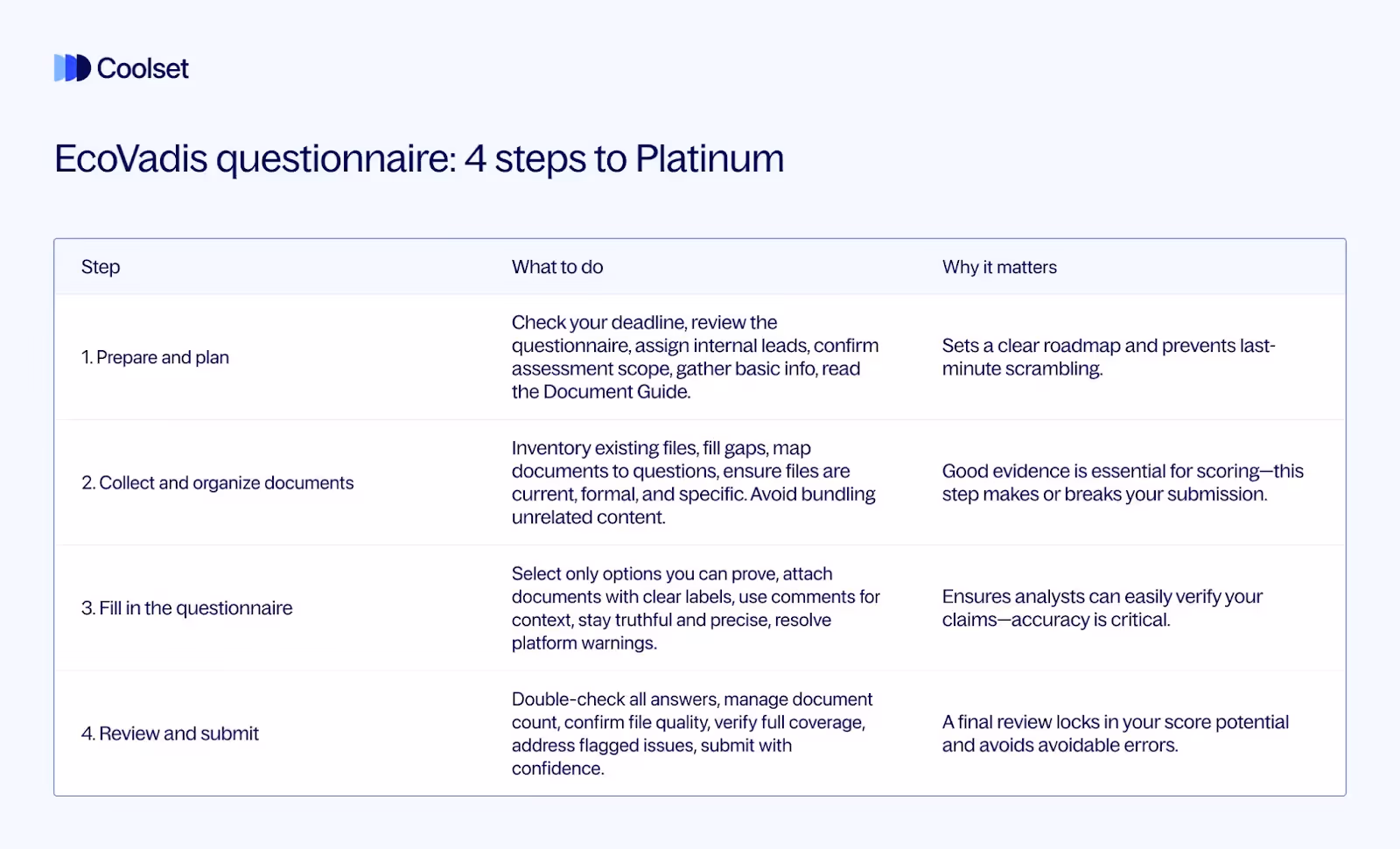 Coolset

EcoVadis questionnaire: 4 steps to Platinum

| Step | What to do | Why it matters |
|---|---|---|
| 1. Prepare and plan | Check your deadline, review the questionnaire, assign internal leads, confirm assessment scope, gather basic info, read the Document Guide. | Sets a clear roadmap and prevents last-minute scrambling. |
| 2. Collect and organize documents | Inventory existing files, fill gaps, map documents to questions, ensure files are current, formal, and specific. Avoid bundling unrelated content. | Good evidence is essential for scoring—this step makes or breaks your submission. |
| 3. Fill in the questionnaire | Select only options you can prove, attach documents with clear labels, use comments for context, stay truthful and precise, resolve platform warnings. | Ensures analysts can easily verify your claims—accuracy is critical. |
| 4. Review and submit | Double-check all answers, manage document count, confirm file quality, verify full coverage, address flagged issues, submit with confidence. | A final review locks in your score potential and avoids avoidable errors. |